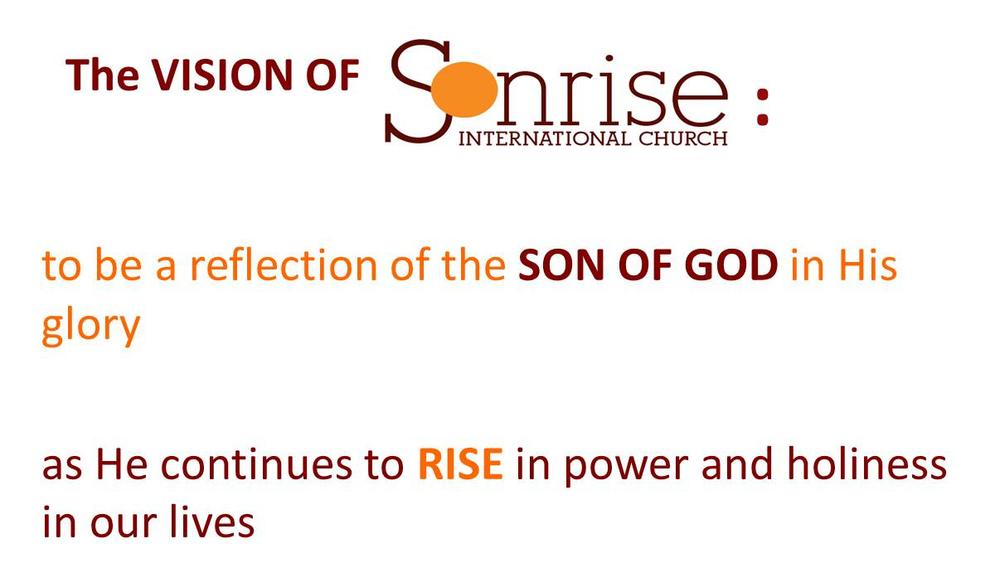 The VISION OF Sonrise INTERNATIONAL CHURCH :

to be a reflection of the SON OF GOD in His glory

as He continues to RISE in power and holiness in our lives